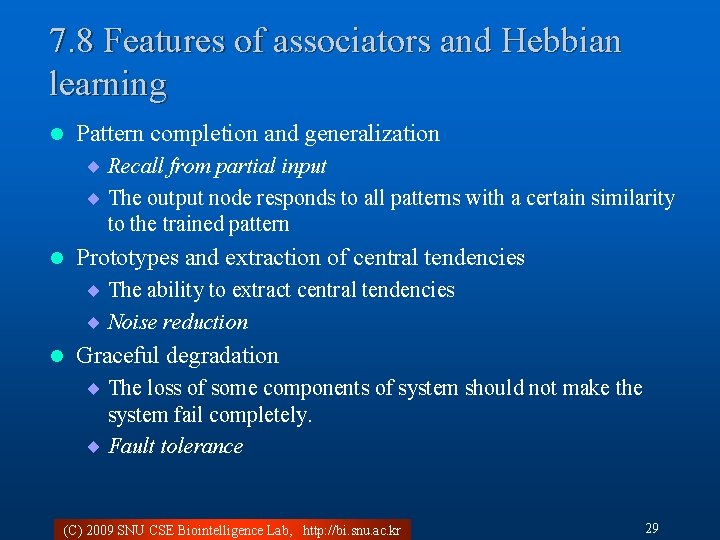 7.8 Features of associators and Hebbian learning

Pattern completion and generalization

Recall from partial input

The output node responds to all patterns with a certain similarity to the trained pattern

Prototypes and extraction of central tendencies

The ability to extract central tendencies

Noise reduction

Graceful degradation

The loss of some components of system should not make the system fail completely.

Fault tolerance

(C) 2009 SNU CSE Biointelligence Lab, http://bi.snu.ac.kr

29